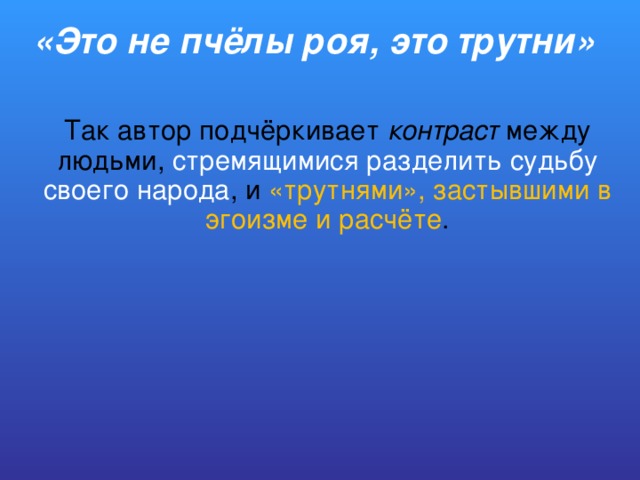 «Это не пчёлы роя, это трутни»

Так автор подчёркивает контраст между людьми, стремящимися разделить судьбу своего народа, и «трутнями», застывшими в эгоизме и расчёте.